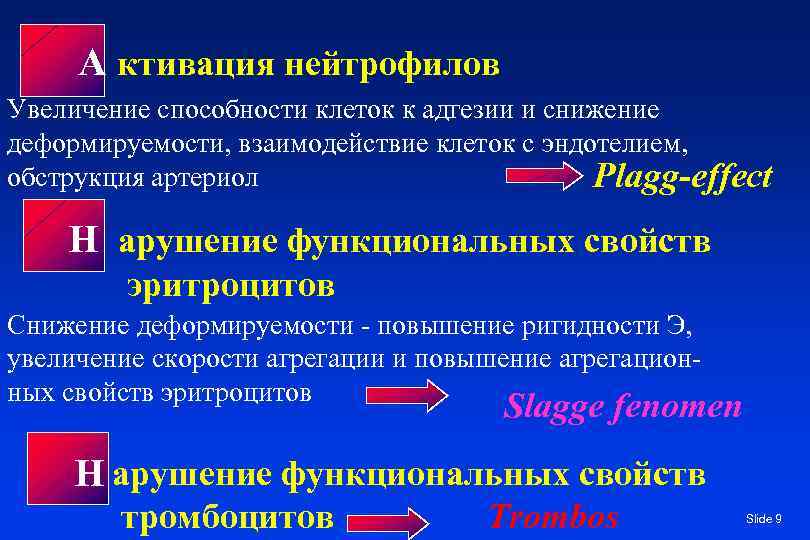 А ктивация нейтрофилов

Увеличение способности клеток к адгезии и снижение деформируемости, взаимодействие клеток с эндотелием, обструкция артериол Plagg-effect

Н арушение функциональных свойств эритроцитов

Снижение деформируемости - повышение ригидности Э, увеличение скорости агрегации и повышение агрегационных свойств эритроцитов Slagge fenomen

Н арушение функциональных свойств тромбоцитов Trombos

Slide 9